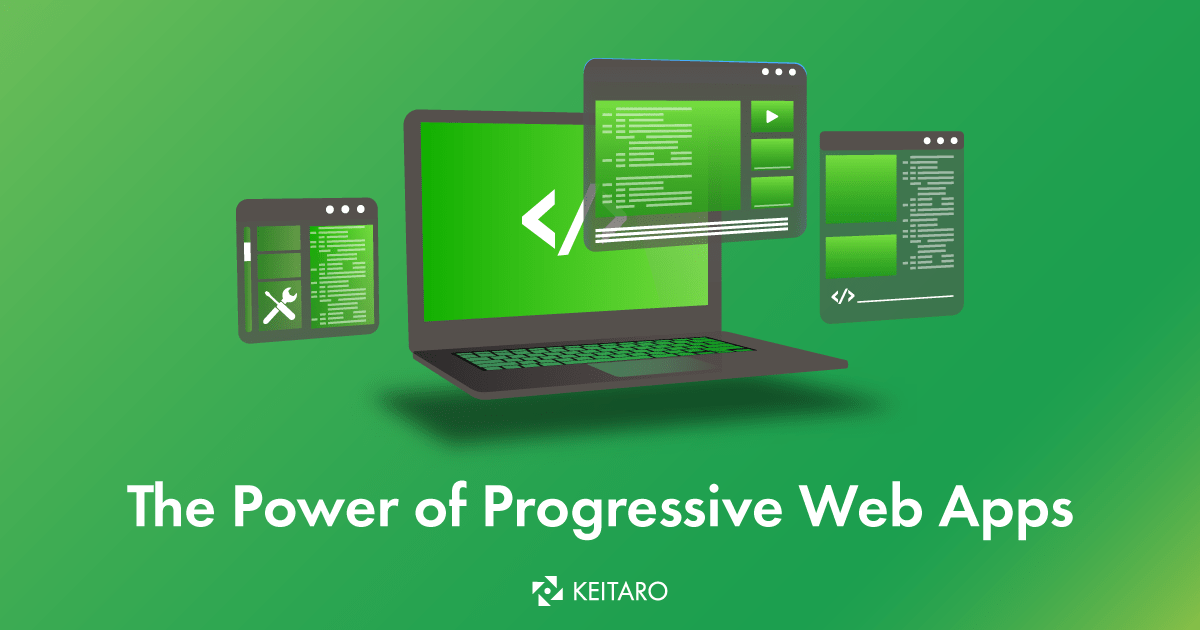 </>

</>

The Power of Progressive Web Apps

KEITARO